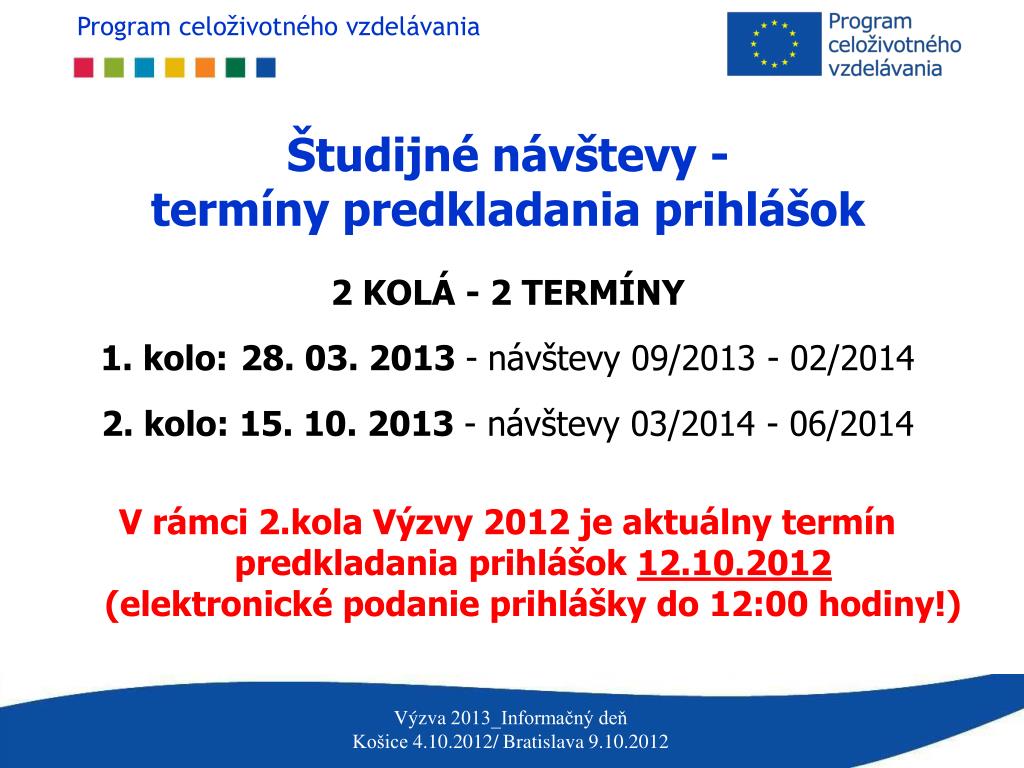 Program celoživotného vzdelávania

Program celoživotného vzdelávania

Študijné návštevy - termíny predkladania prihlášok

2 KOLÁ - 2 TERMÍNY

1. kolo: 28. 03. 2013 - návštevy 09/2013 - 02/2014

2. kolo: 15. 10. 2013 - návštevy 03/2014 - 06/2014

V rámci 2.kola Výzvy 2012 je aktuálny termín predkladania prihlášok 12.10.2012 (elektronické podanie prihlášky do 12:00 hodiny!)

Výzva 2013_Informačný deň
Košice 4.10.2012/ Bratislava 9.10.2012